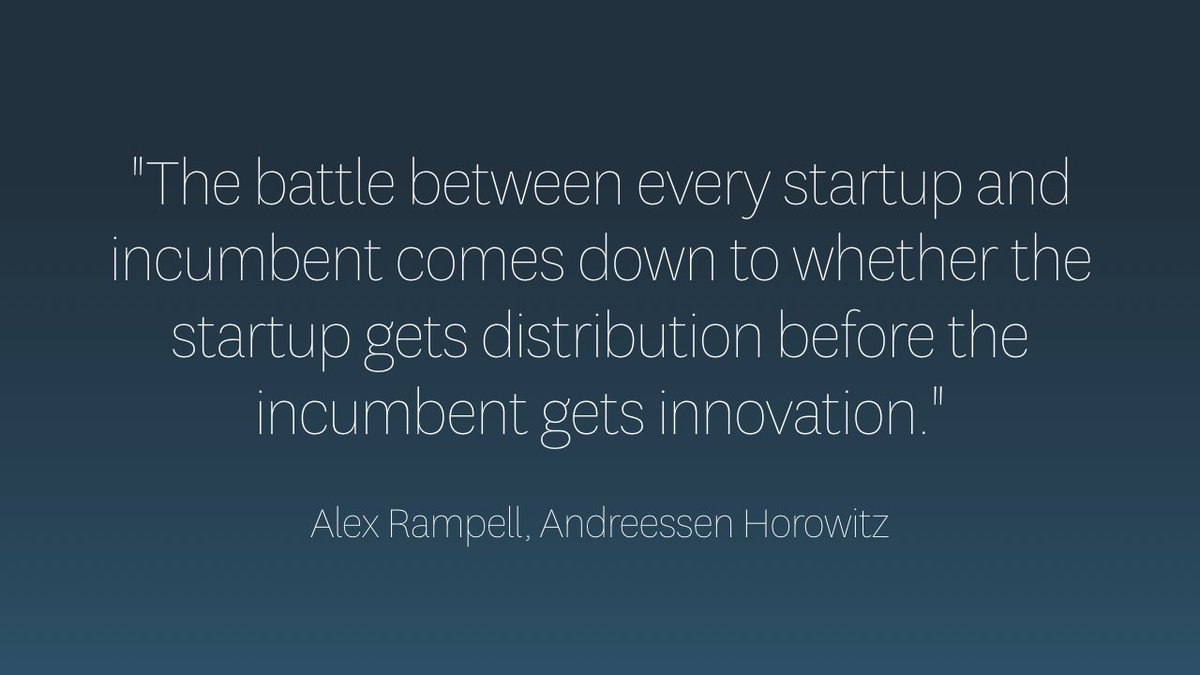 "The battle between every startup and incumbent comes down to whether the startup gets distribution before the incumbent gets innovation."

Alex Rampell, Andreessen Horowitz